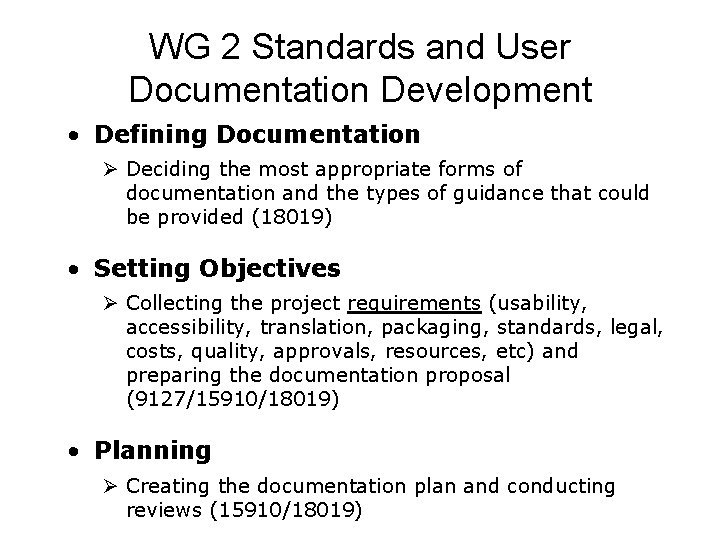 WG 2 Standards and User Documentation Development

• Defining Documentation

➢ Deciding the most appropriate forms of documentation and the types of guidance that could be provided (18019)

• Setting Objectives

➢ Collecting the project requirements (usability, accessibility, translation, packaging, standards, legal, costs, quality, approvals, resources, etc) and preparing the documentation proposal (9127/15910/18019)

• Planning

➢ Creating the documentation plan and conducting reviews (15910/18019)